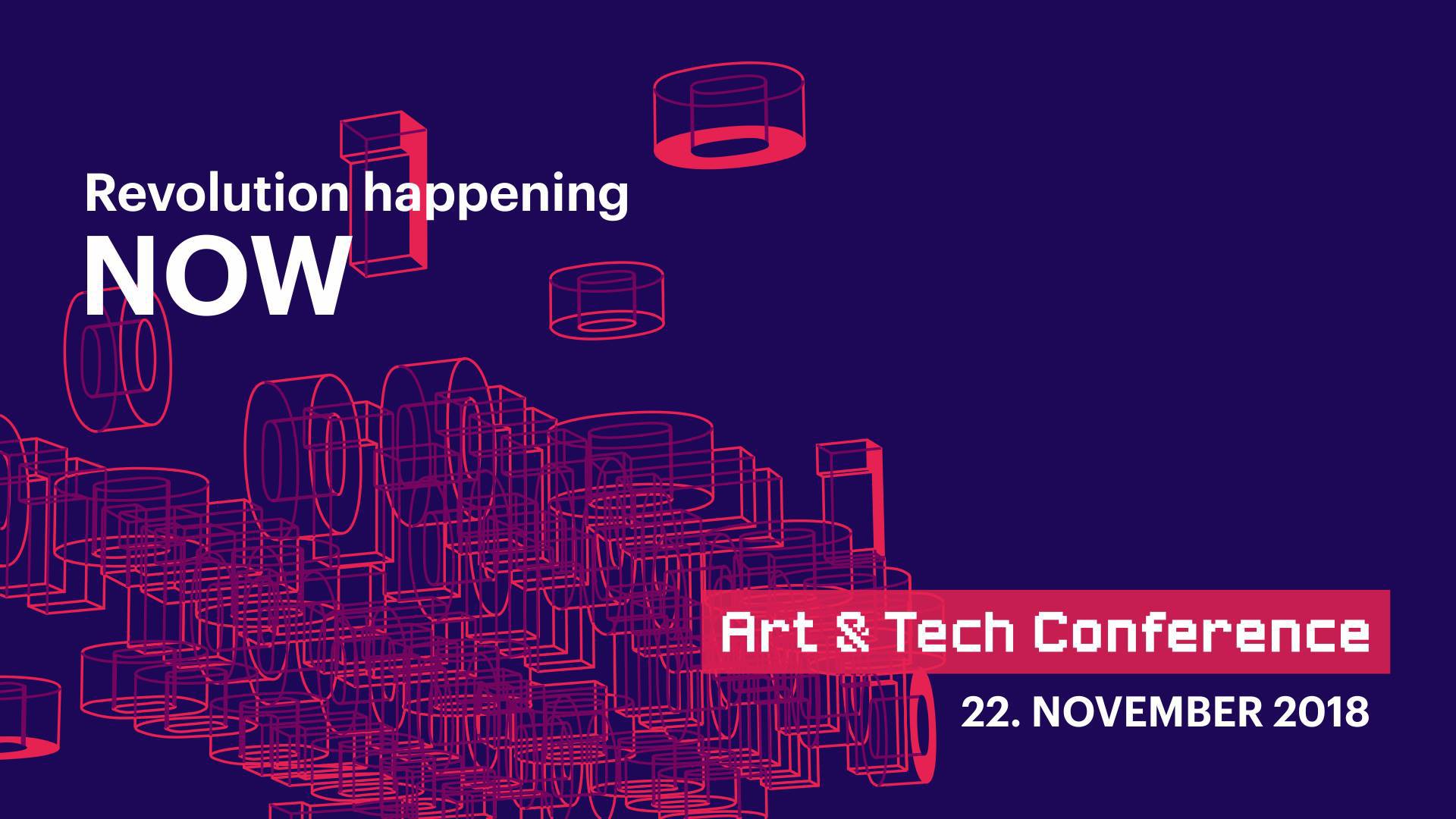 Revolution happening
NOW

Art & Tech Conference
22. NOVEMBER 2018